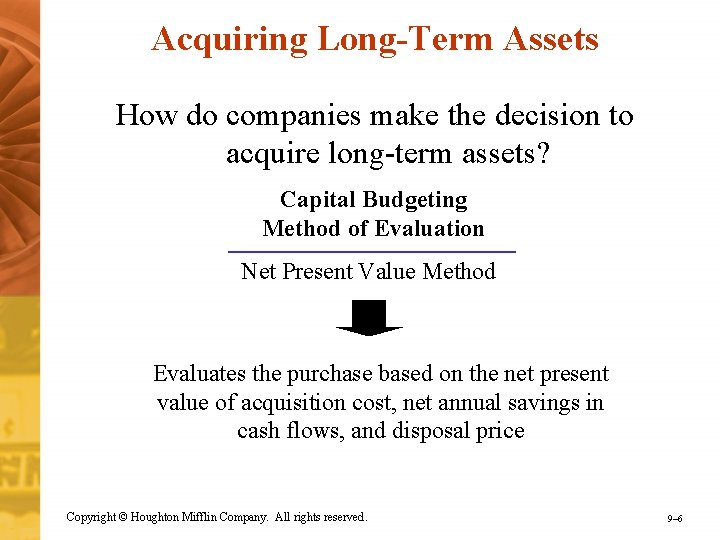 Acquiring Long-Term Assets

How do companies make the decision to acquire long-term assets?

Capital Budgeting
Method of Evaluation

Net Present Value Method

Evaluates the purchase based on the net present value of acquisition cost, net annual savings in cash flows, and disposal price

Copyright © Houghton Mifflin Company. All rights reserved.

9–6